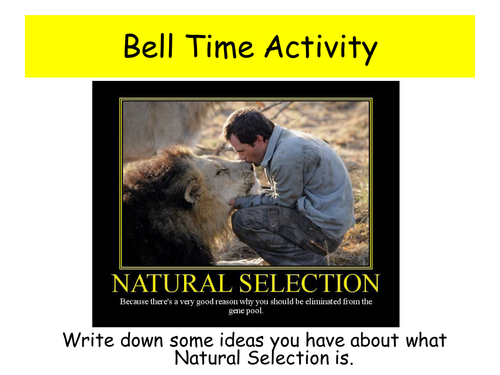 Bell Time Activity

NATURAL SELECTION

Because there's a very good reason why you should be eliminated from the gene pool.

Write down some ideas you have about what Natural Selection is.